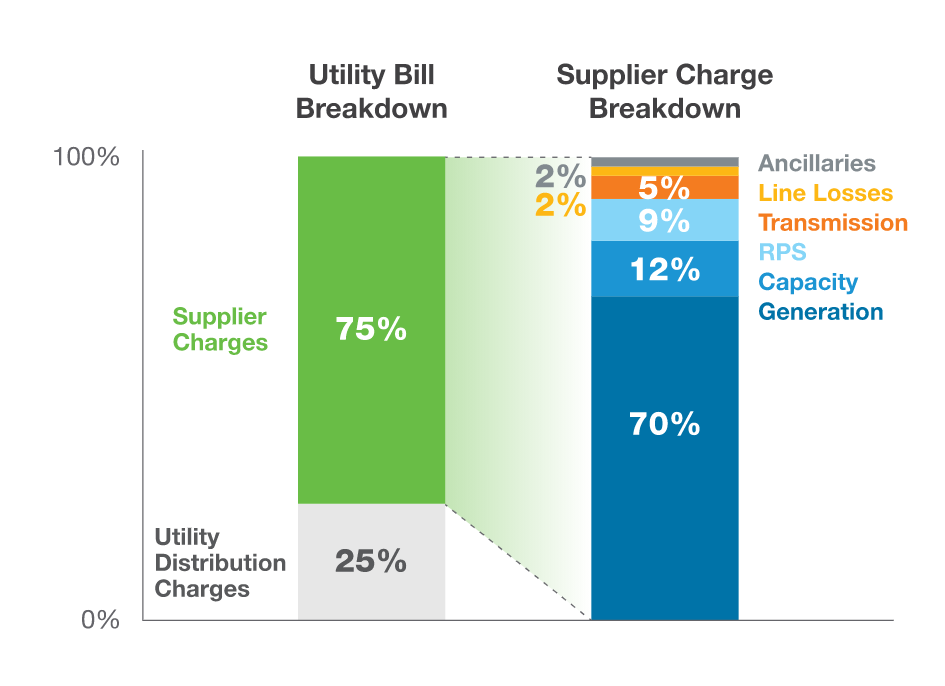 Utility Bill Breakdown

Supplier Charge Breakdown

100%

0%

Supplier Charges

75%

Utility Distribution Charges

25%

2%
2%
5%
9%
12%
70%

Ancillaries
Line Losses
Transmission
RPS
Capacity
Generation